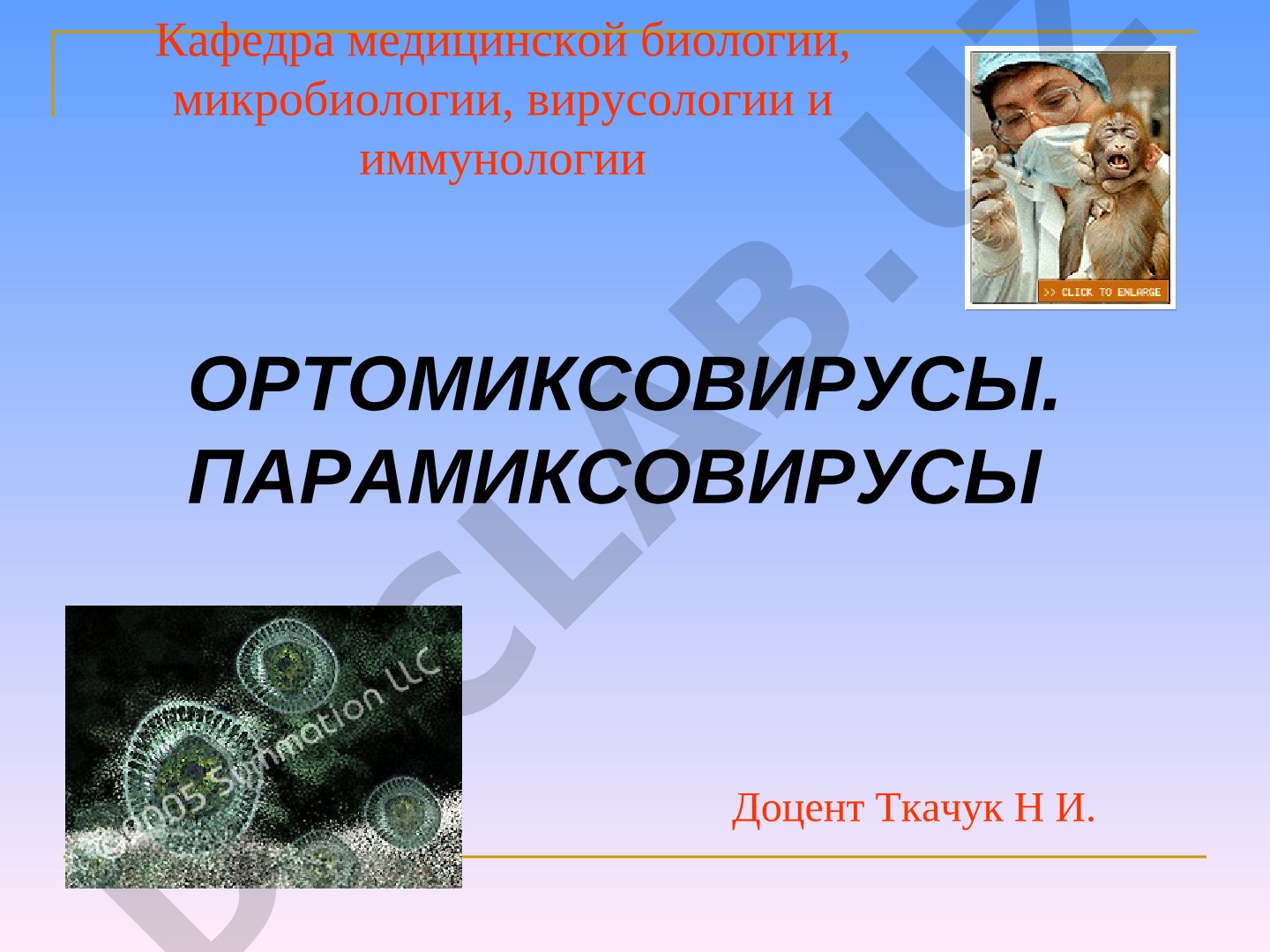 Кафедра медицинской биологии, микробиологии, вирусологии и иммунологии

>> CLICK TO ENLARGE

ОРТОМИКСОВИРУСЫ. ПАРАМИКСОВИРУСЫ

©2005 Summation LLC

Доцент Ткачук Н И.

DOCLAB.UZ